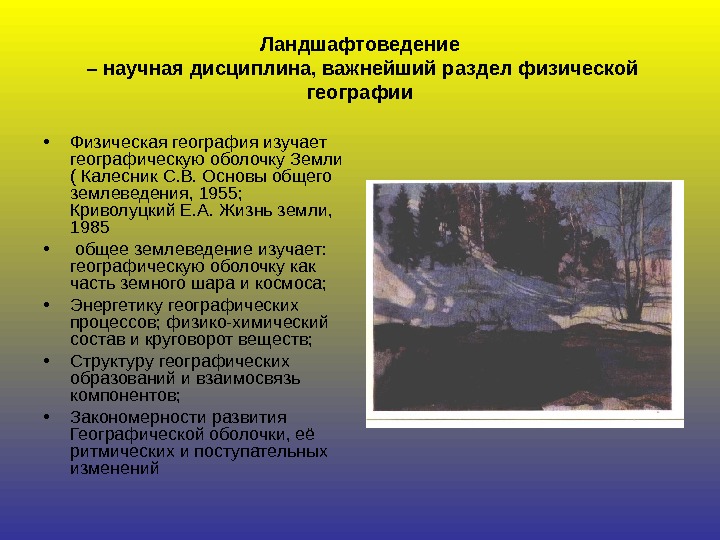 Ландшафтоведение
– научная дисциплина, важнейший раздел физической географии

• Физическая география изучает географическую оболочку Земли ( Калесник С.В. Основы общего землеведения, 1955; Криволуцкий Е.А. Жизнь земли, 1985
• общее землеведение изучает: географическую оболочку как часть земного шара и космоса;
• Энергетику географических процессов; физико-химический состав и круговорот веществ;
• Структуру географических образований и взаимосвязь компонентов;
• Закономерности развития Географической оболочки, её ритмических и поступательных изменений